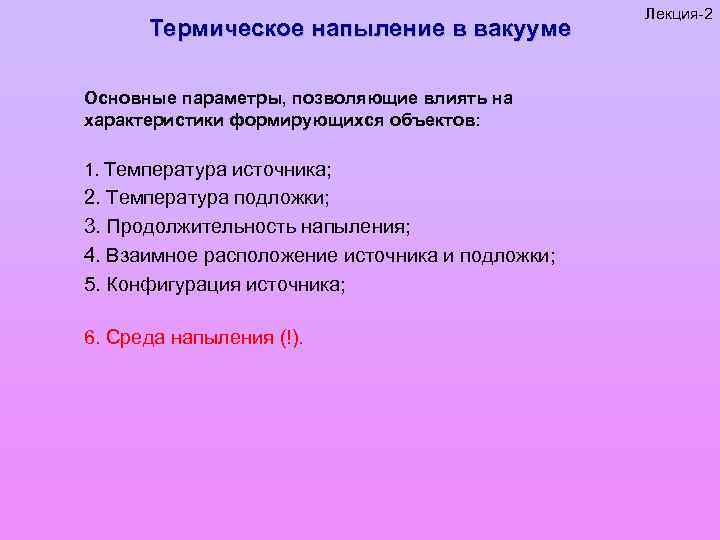 Лекция-2

Термическое напыление в вакууме

Основные параметры, позволяющие влиять на характеристики формирующихся объектов:

1. Температура источника;
2. Температура подложки;
3. Продолжительность напыления;
4. Взаимное расположение источника и подложки;
5. Конфигурация источника;

6. Среда напыления (!).